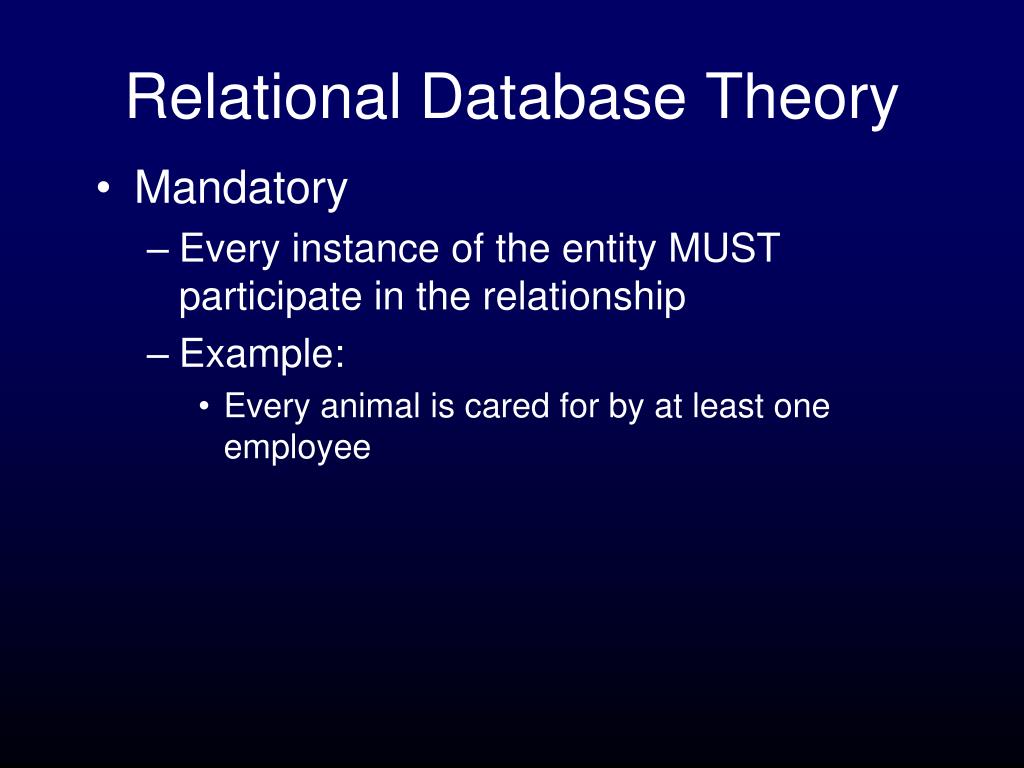 Relational Database Theory

• Mandatory

– Every instance of the entity MUST participate in the relationship

– Example:

• Every animal is cared for by at least one employee